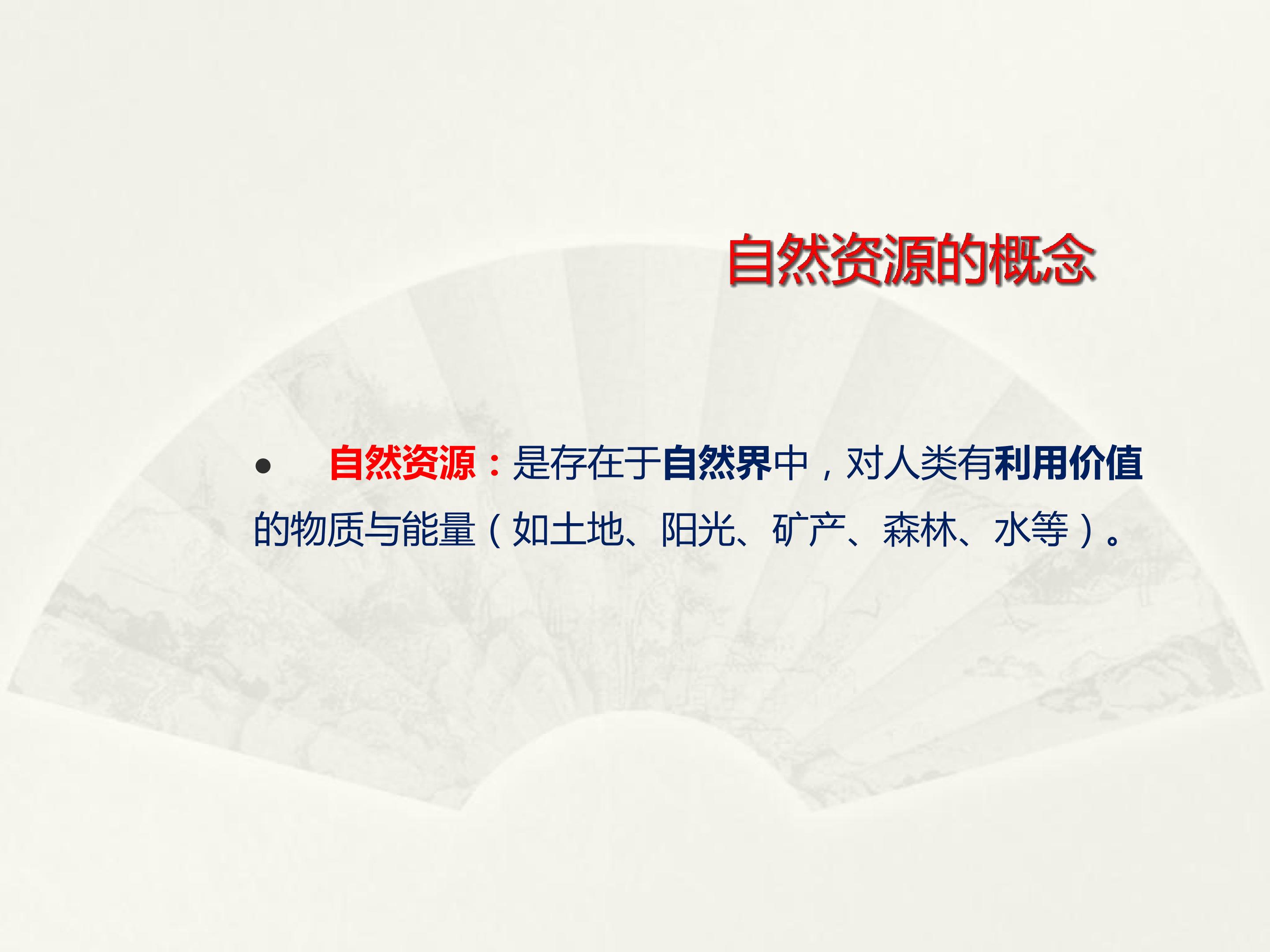 自然资源的概念

• 自然资源：是存在于自然界中，对人类有利用价值的物质与能量（如土地、阳光、矿产、森林、水等）。